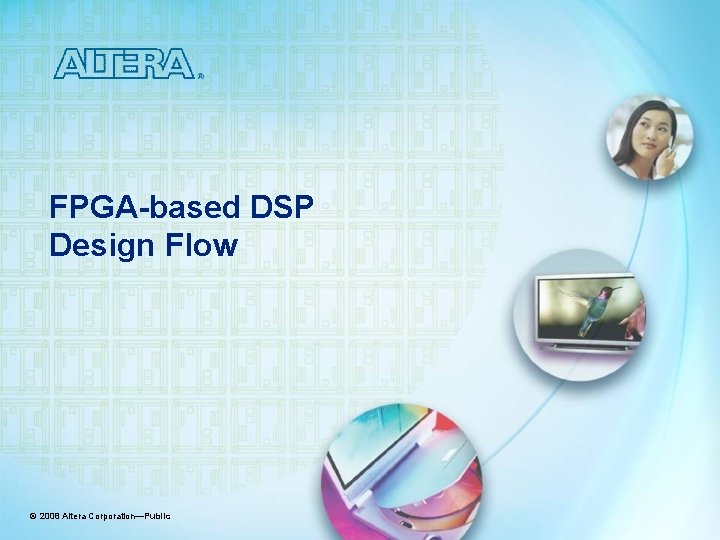 ALTERA®

FPGA-based DSP Design Flow

© 2008 Altera Corporation—Public